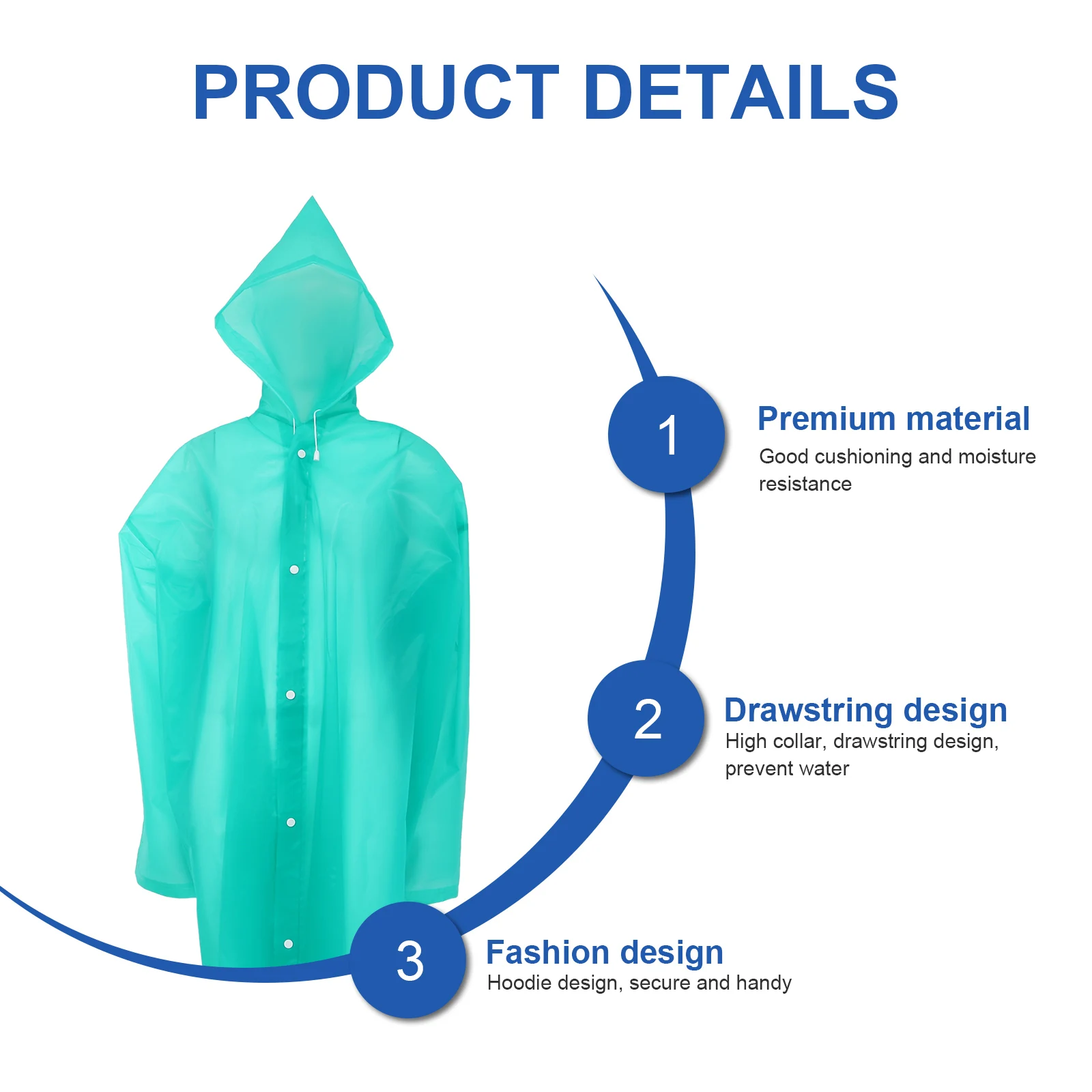 PRODUCT DETAILS

1

Premium material
Good cushioning and moisture resistance

2

Drawstring design
High collar, drawstring design, prevent water

3

Fashion design
Hoodie design, secure and handy